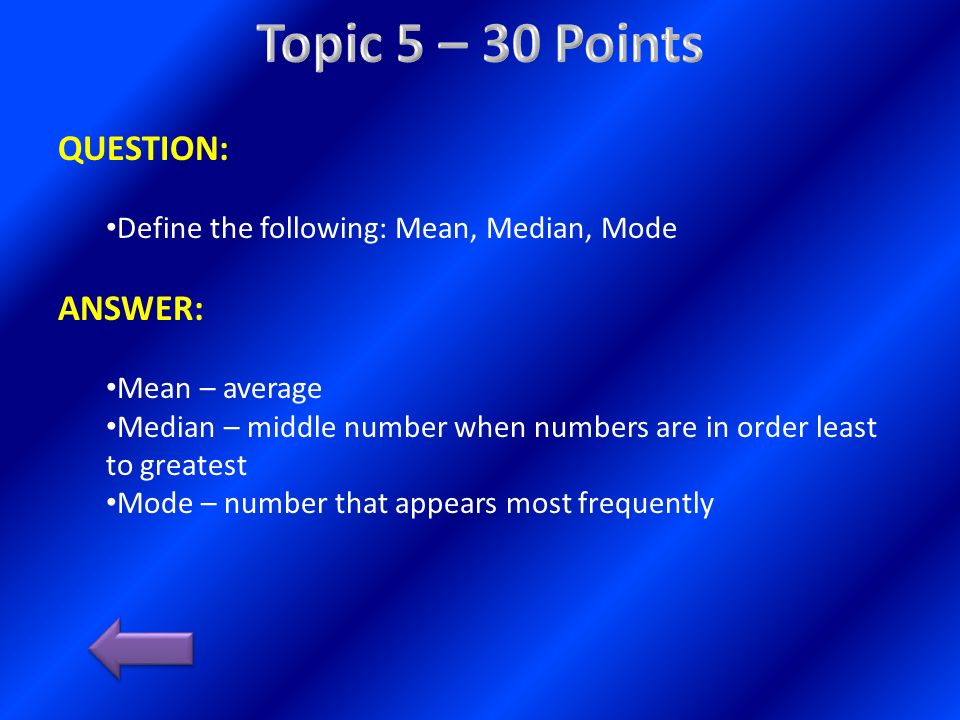 Topic 5 – 30 Points

QUESTION:

•Define the following: Mean, Median, Mode

ANSWER:

•Mean – average
•Median – middle number when numbers are in order least to greatest
•Mode – number that appears most frequently